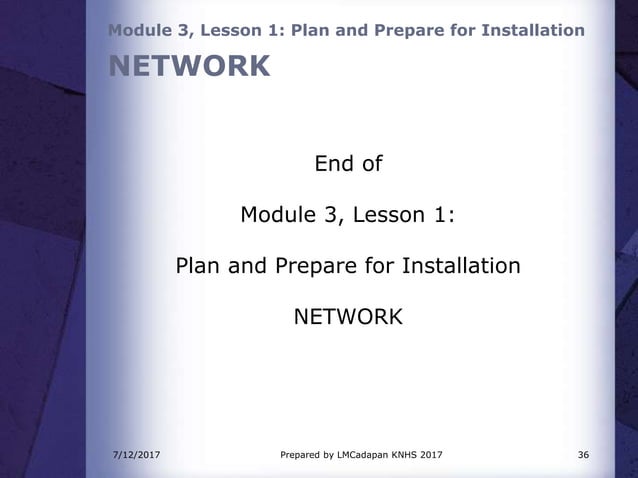 Module 3, Lesson 1: Plan and Prepare for Installation

NETWORK

End of

Module 3, Lesson 1:

Plan and Prepare for Installation

NETWORK

7/12/2017

Prepared by LMCadapan KNHS 2017

36